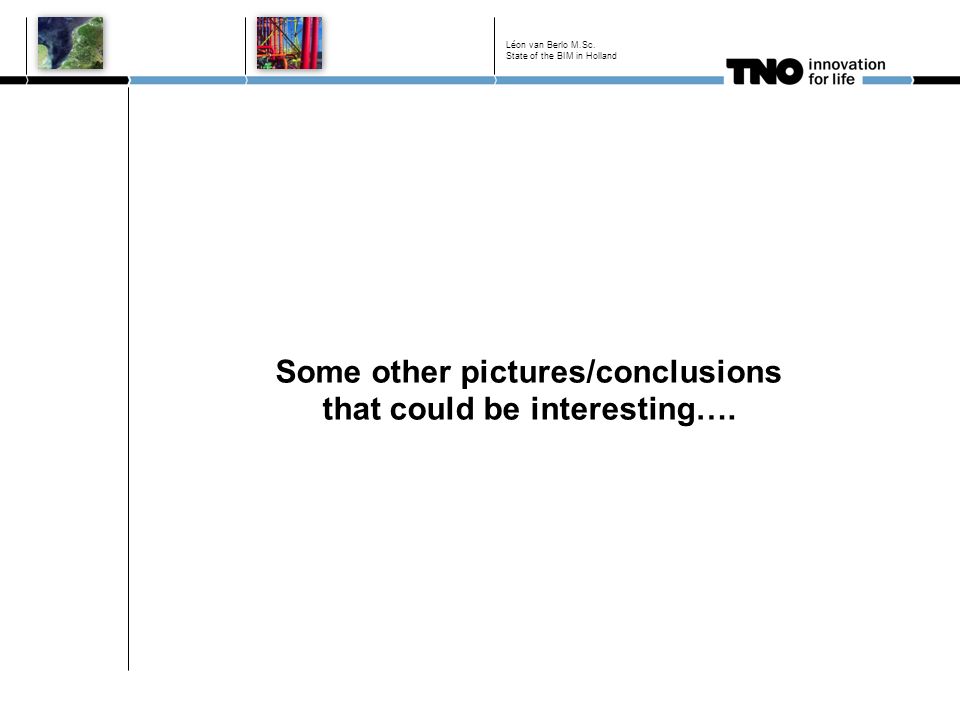 Léon van Berlo M.Sc.
State of the BIM in Holland

TNO innovation for life

Some other pictures/conclusions that could be interesting….